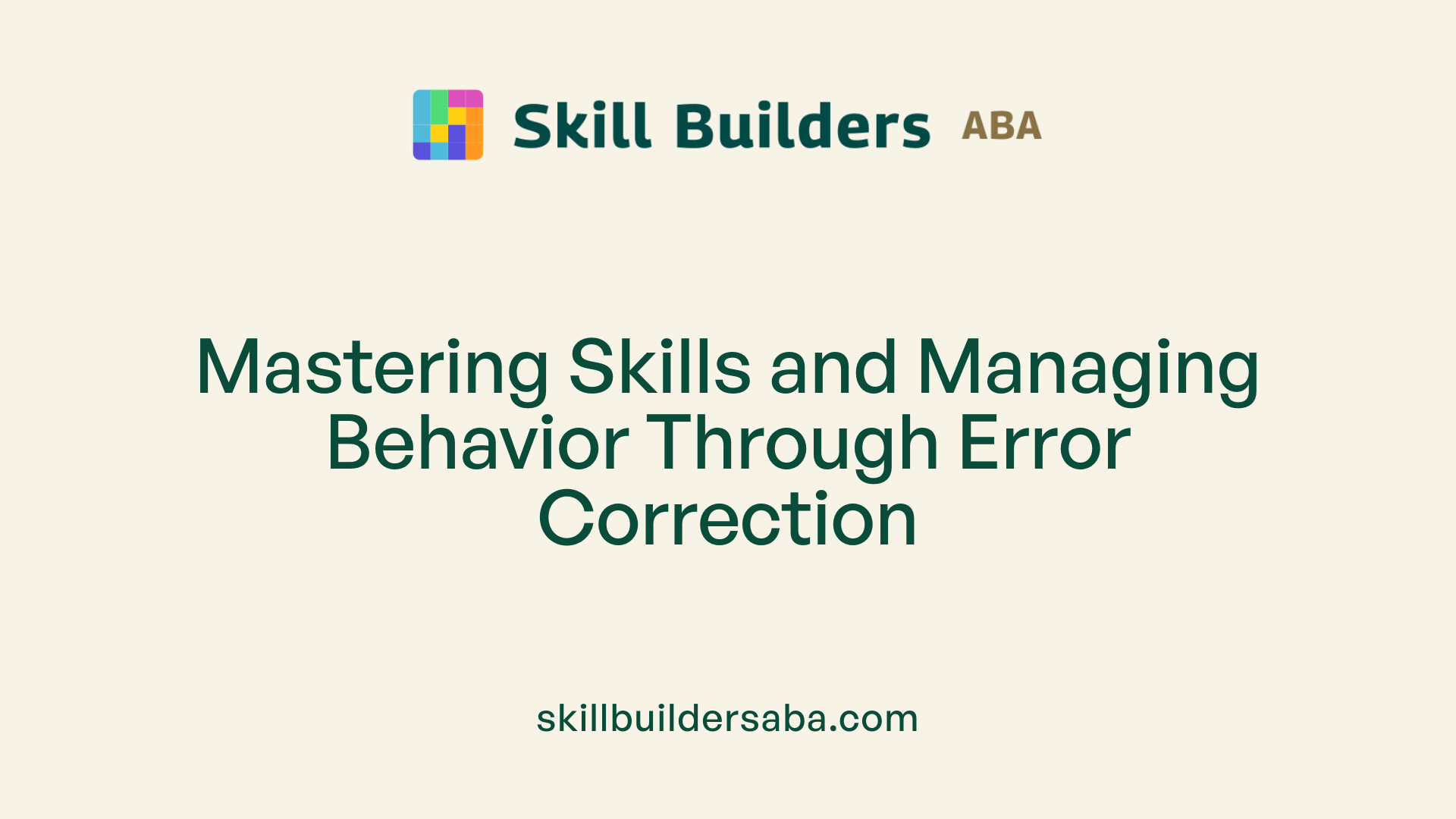 Skill Builders ABA

Mastering Skills and Managing Behavior Through Error Correction

skillbuildersaba.com